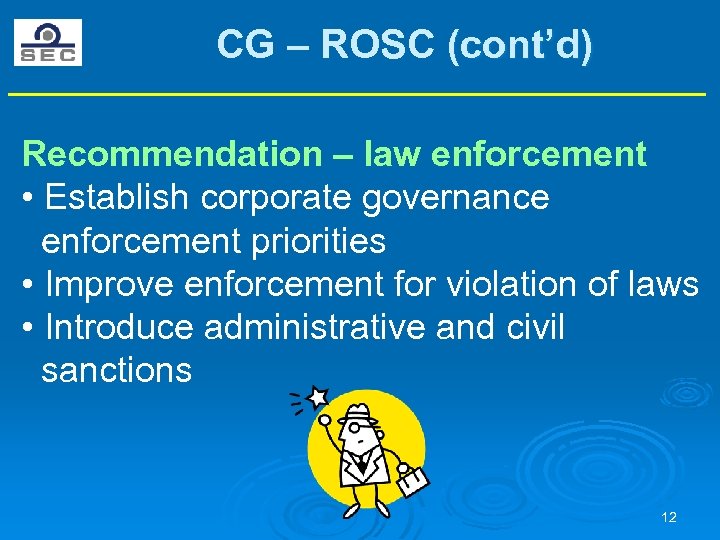 SEC

CG – ROSC (cont'd)

Recommendation – law enforcement

• Establish corporate governance enforcement priorities
• Improve enforcement for violation of laws
• Introduce administrative and civil sanctions

12